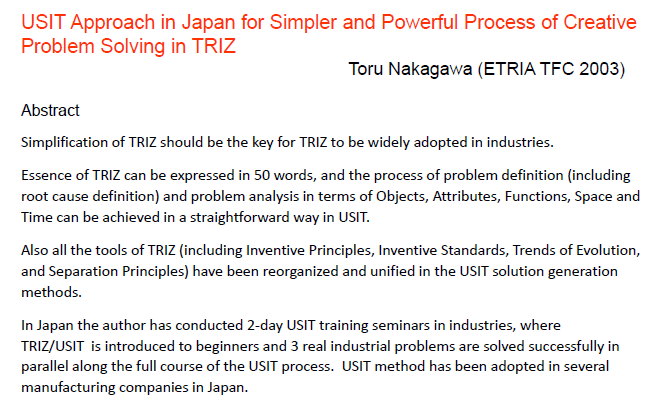 USIT Approach in Japan for Simpler and Powerful Process of Creative Problem Solving in TRIZ

Toru Nakagawa (ETRIA TFC 2003)

Abstract

Simplification of TRIZ should be the key for TRIZ to be widely adopted in industries.

Essence of TRIZ can be expressed in 50 words, and the process of problem definition (including root cause definition) and problem analysis in terms of Objects, Attributes, Functions, Space and Time can be achieved in a straightforward way in USIT.

Also all the tools of TRIZ (including Inventive Principles, Inventive Standards, Trends of Evolution, and Separation Principles) have been reorganized and unified in the USIT solution generation methods.

In Japan the author has conducted 2-day USIT training seminars in industries, where TRIZ/USIT is introduced to beginners and 3 real industrial problems are solved successfully in parallel along the full course of the USIT process. USIT method has been adopted in several manufacturing companies in Japan.